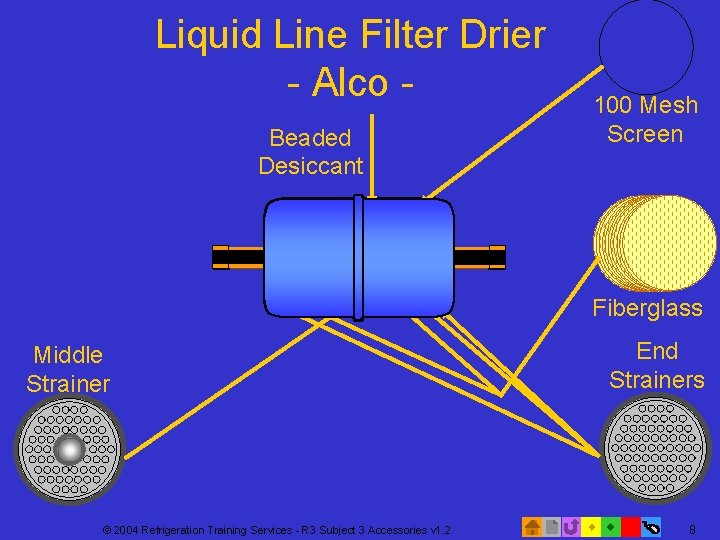 Liquid Line Filter Drier
- Alco -

Beaded Desiccant

100 Mesh Screen

Fiberglass

Middle Strainer

End Strainers

© 2004 Refrigeration Training Services - R3 Subject 3 Accessories v1.2

8